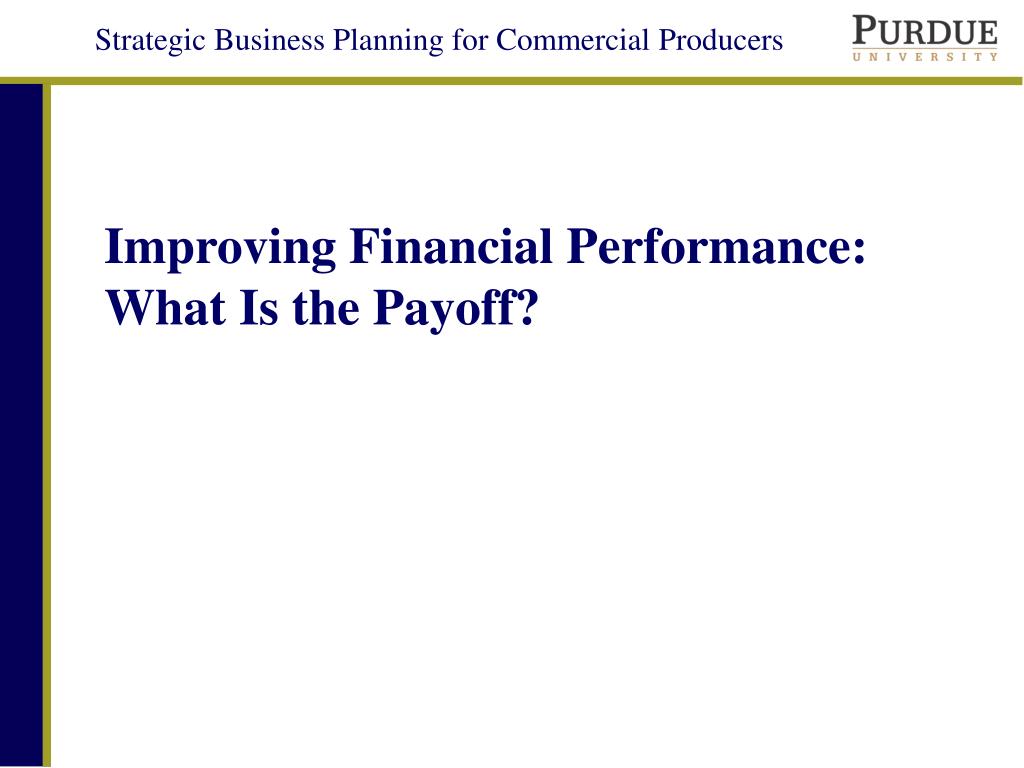 Strategic Business Planning for Commercial Producers

PURDUE
UNIVERSITY

Improving Financial Performance: What Is the Payoff?